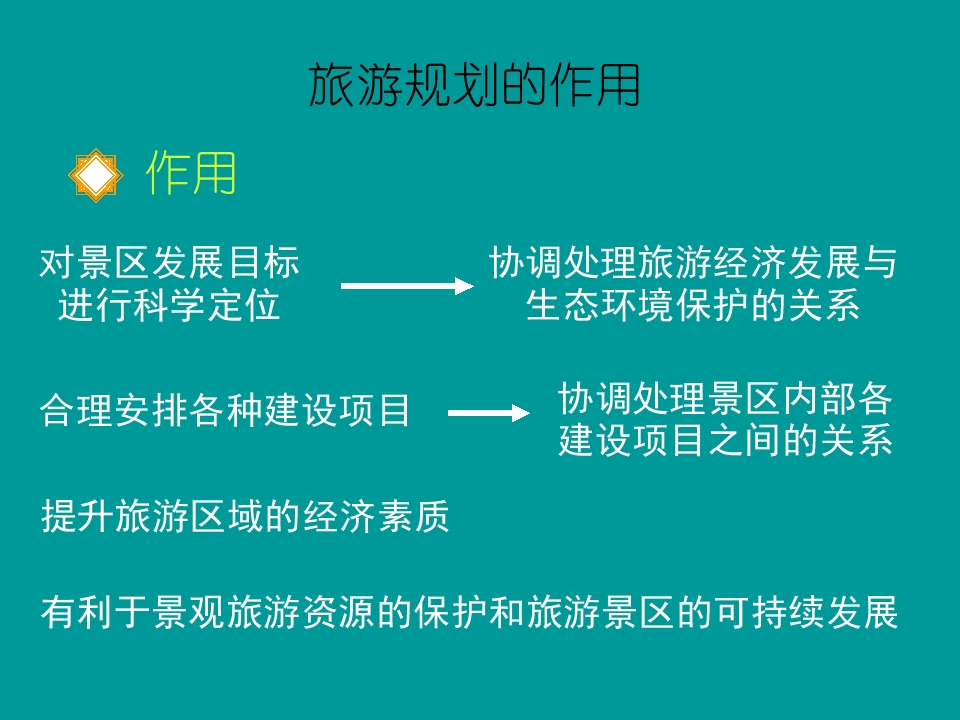 旅游规划的作用

作用

对景区发展目标进行科学定位

协调处理旅游经济发展与生态环境保护的关系

合理安排各种建设项目

协调处理景区内部各建设项目之间的关系

提升旅游区域的经济素质

有利于景观旅游资源的保护和旅游景区的可持续发展